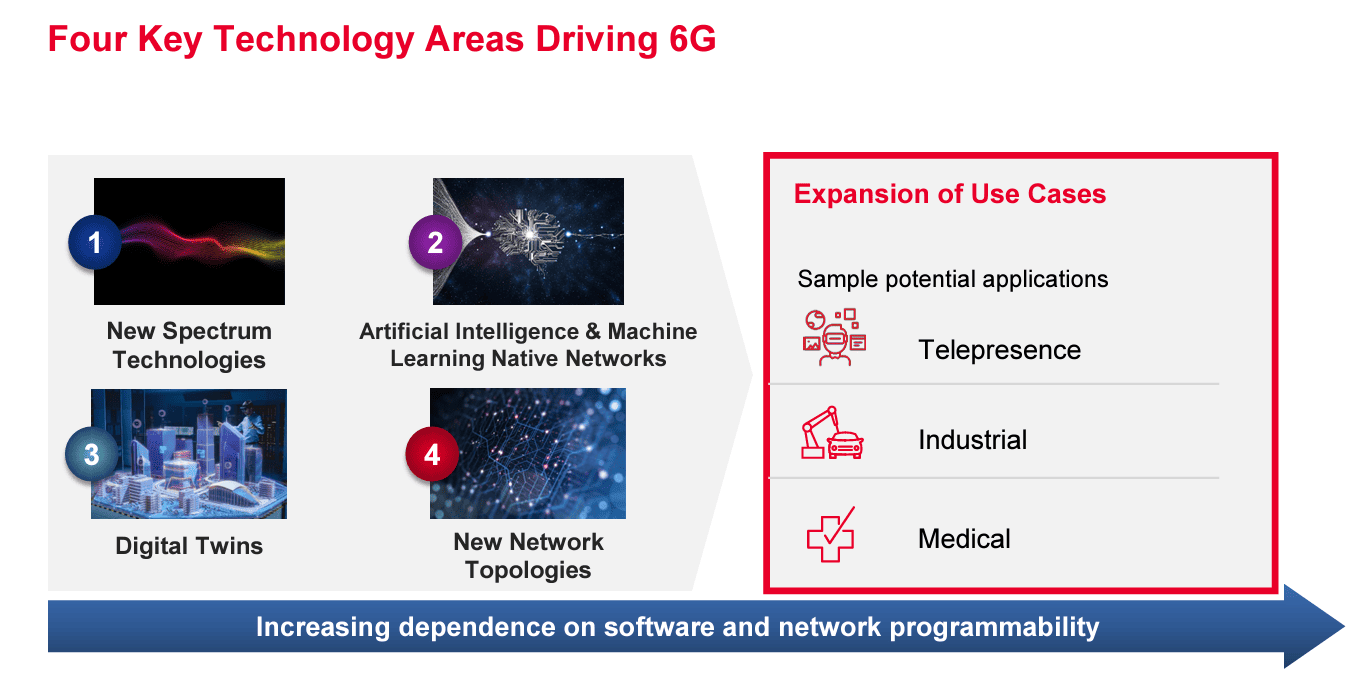 Four Key Technology Areas Driving 6G

1
New Spectrum Technologies

2
Artificial Intelligence & Machine Learning Native Networks

3
Digital Twins

4
New Network Topologies

Expansion of Use Cases

Sample potential applications

Telepresence

Industrial

Medical

Increasing dependence on software and network programmability